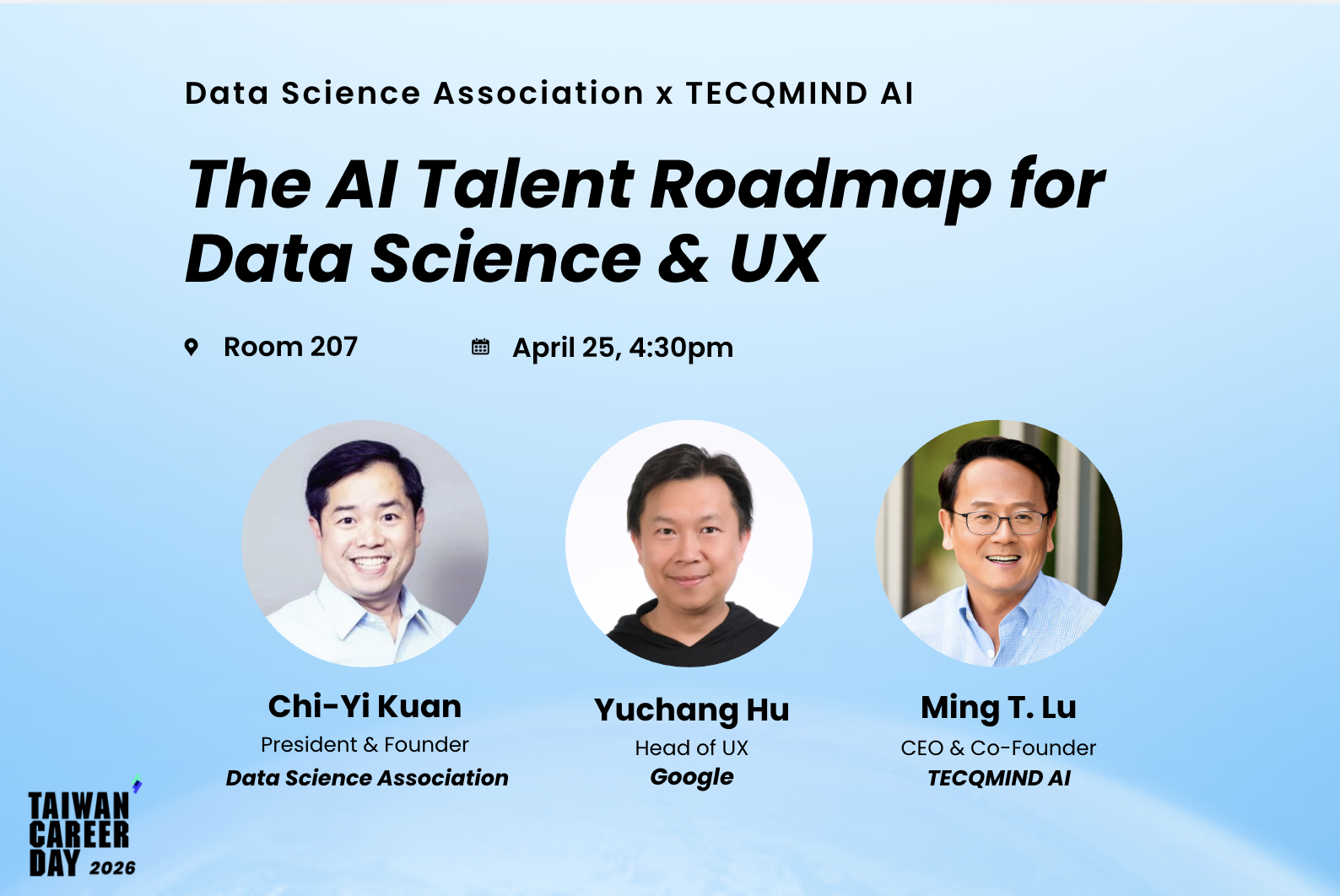 Data Science Association x TECQMIND AI

The AI Talent Roadmap for Data Science & UX

Room 207

April 25, 4:30pm

Chi-Yi Kuan
President & Founder
Data Science Association

Yuchang Hu
Head of UX
Google

Ming T. Lu
CEO & Co-Founder
TECQMIND AI

TAIWAN CAREER DAY 2026